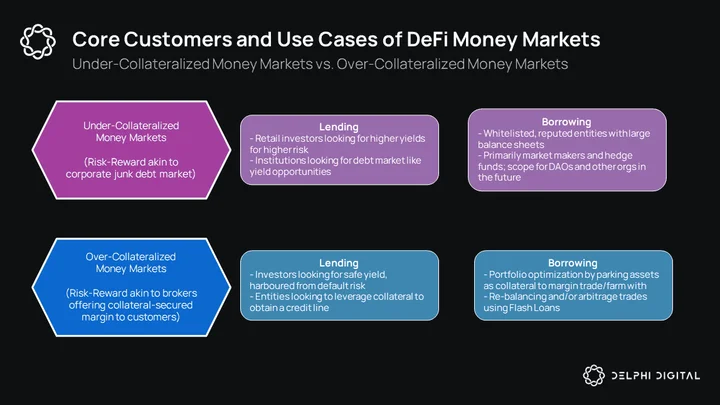 Core Customers and Use Cases of DeFi Money Markets
Under-Collateralized Money Markets vs. Over-Collateralized Money Markets

Under-Collateralized Money Markets

(Risk-Reward akin to corporate junk debt market)

Lending
- Retail investors looking for higher yields for higher risk
- Institutions looking for debt market like yield opportunities

Borrowing
- Whitelisted, reputed entities with large balance sheets
- Primarily market makers and hedge funds; scope for DAOs and other orgs in the future

Over-Collateralized Money Markets

(Risk-Reward akin to brokers offering collateral-secured margin to customers)

Lending
- Investors looking for safe yield, harboured from default risk
- Entities looking to leverage collateral to obtain a credit line

Borrowing
- Portfolio optimization by parking assets as collateral to margin trade/farm with
- Re-balancing and/or arbitrage trades using Flash Loans

DELPHI DIGITAL